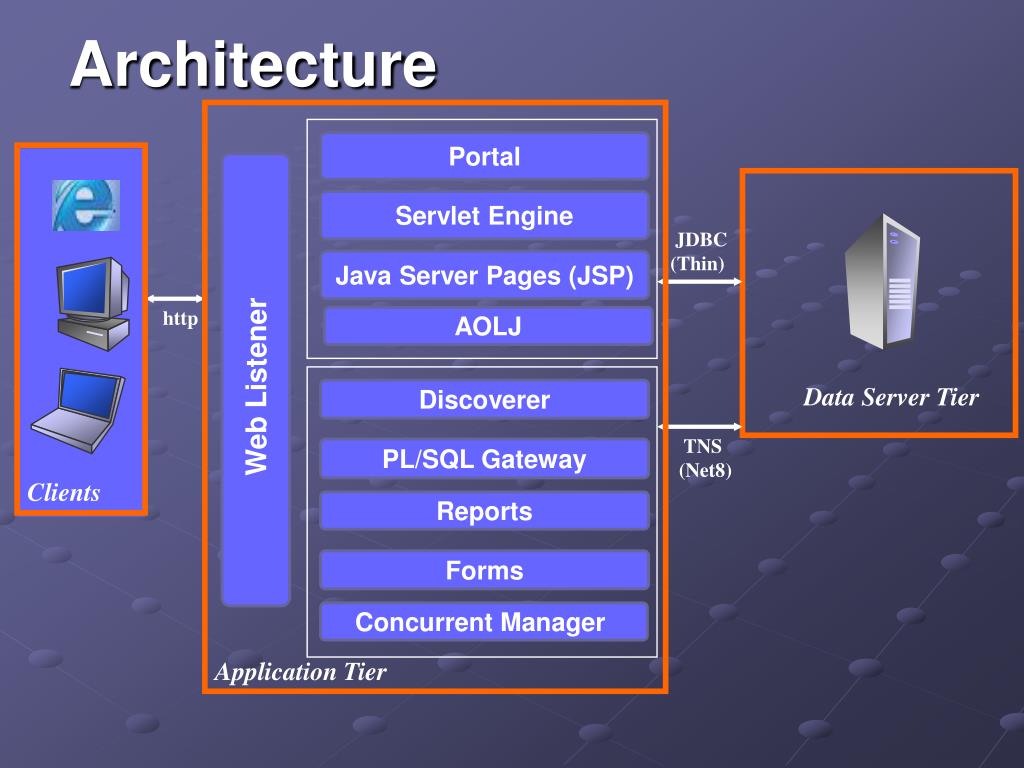 Architecture

Clients

http

Web Listener

Portal

Servlet Engine

Java Server Pages (JSP)

AOLJ

Discoverer

PL/SQL Gateway

Reports

Forms

Concurrent Manager

Application Tier

JDBC
(Thin)

TNS
(Net8)

Data Server Tier